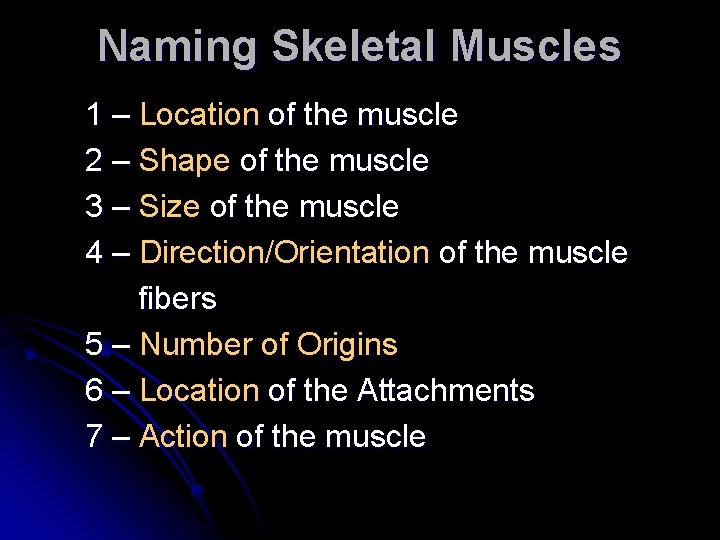 Naming Skeletal Muscles

1 – Location of the muscle
2 – Shape of the muscle
3 – Size of the muscle
4 – Direction/Orientation of the muscle fibers
5 – Number of Origins
6 – Location of the Attachments
7 – Action of the muscle